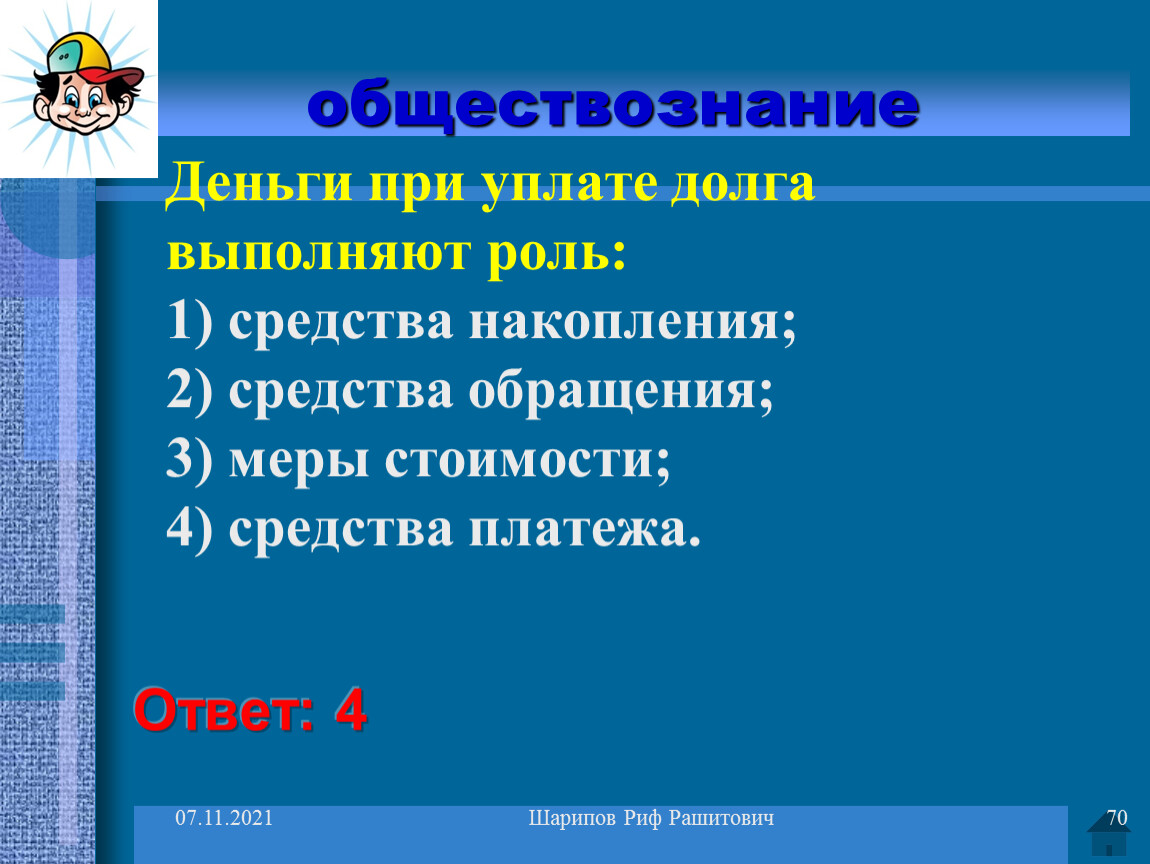 обществознание

Деньги при уплате долга выполняют роль:
1) средства накопления;
2) средства обращения;
3) меры стоимости;
4) средства платежа.

Ответ: 4

07.11.2021

Шарипов Риф Рашитович

70